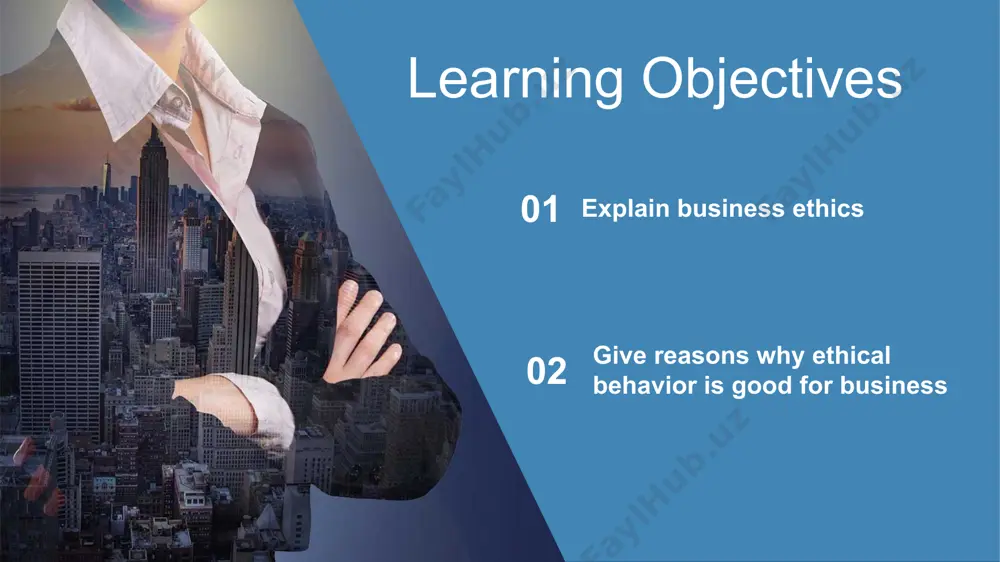 Learning Objectives

01 Explain business ethics

02 Give reasons why ethical behavior is good for business

FaylHub.uz